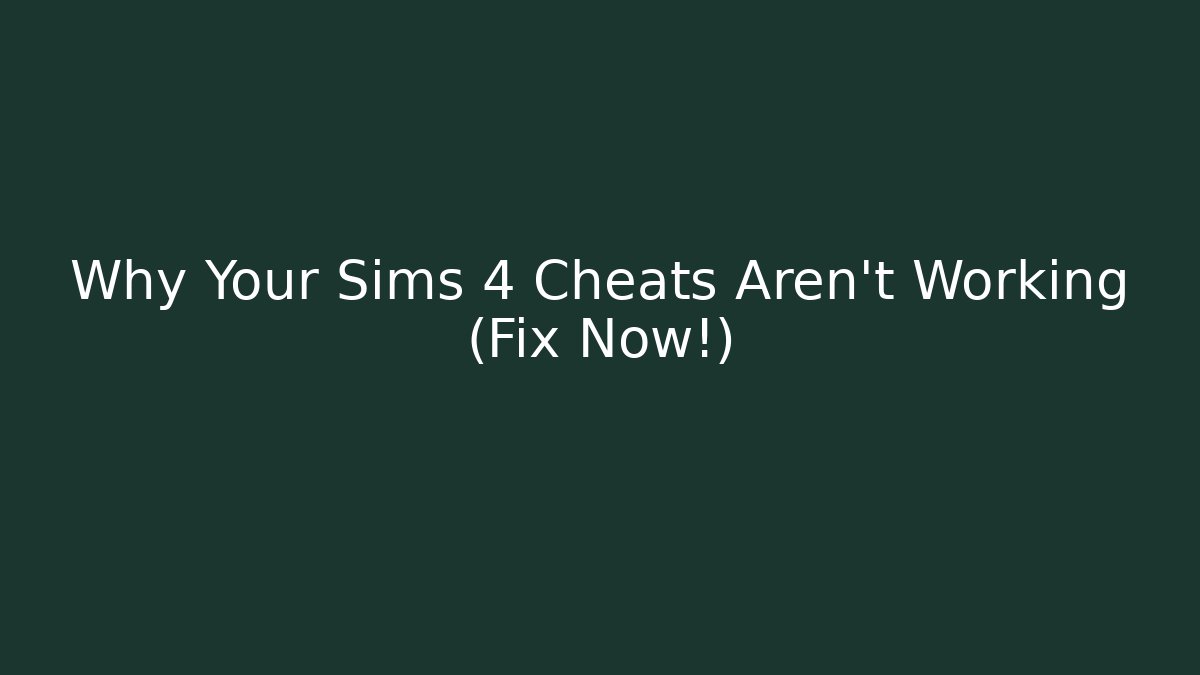 Why Your Sims 4 Cheats Aren't Working (Fix Now!)